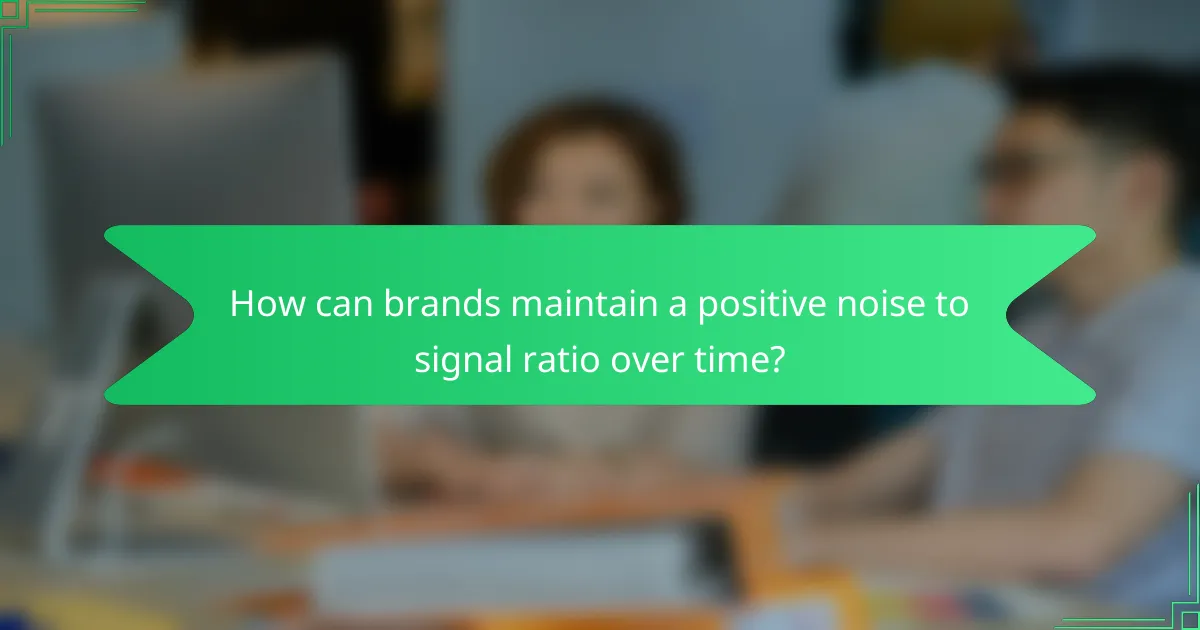 How can brands maintain a positive noise to signal ratio over time?